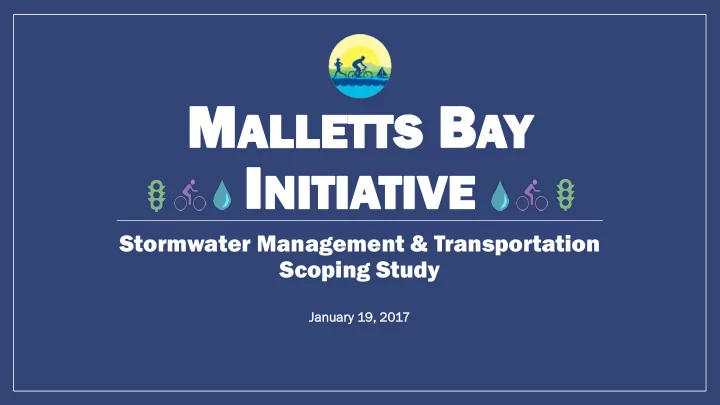 MALLETTS BAY INITIATIVE

Stormwater Management & Transportation Scoping Study

January 19, 2017